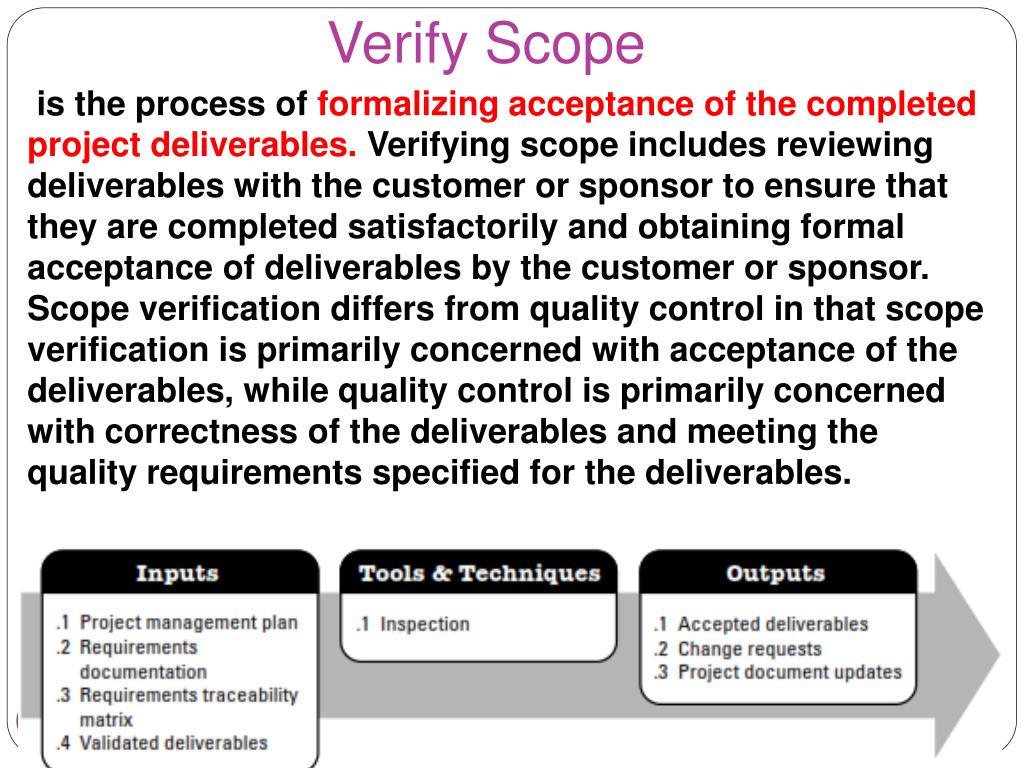 Verify Scope

is the process of formalizing acceptance of the completed project deliverables. Verifying scope includes reviewing deliverables with the customer or sponsor to ensure that they are completed satisfactorily and obtaining formal acceptance of deliverables by the customer or sponsor. Scope verification differs from quality control in that scope verification is primarily concerned with acceptance of the deliverables, while quality control is primarily concerned with correctness of the deliverables and meeting the quality requirements specified for the deliverables.

Inputs
.1 Project management plan
.2 Requirements documentation
.3 Requirements traceability matrix
.4 Validated deliverables

Tools & Techniques
.1 Inspection

Outputs
.1 Accepted deliverables
.2 Change requests
.3 Project document updates